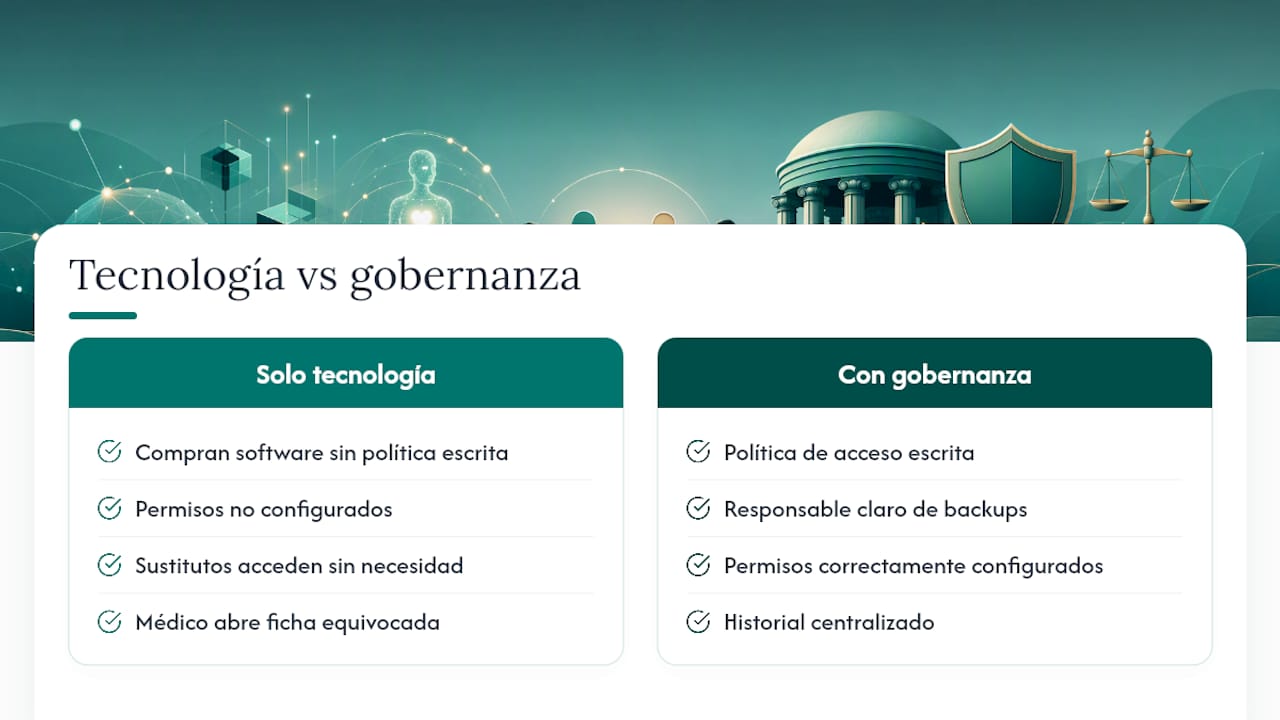 Tecnología vs gobernanza

Solo tecnología

Compran software sin política escrita

Permisos no configurados

Sustitutos acceden sin necesidad

Médico abre ficha equivocada

Con gobernanza

Política de acceso escrita

Responsable claro de backups

Permisos correctamente configurados

Historial centralizado